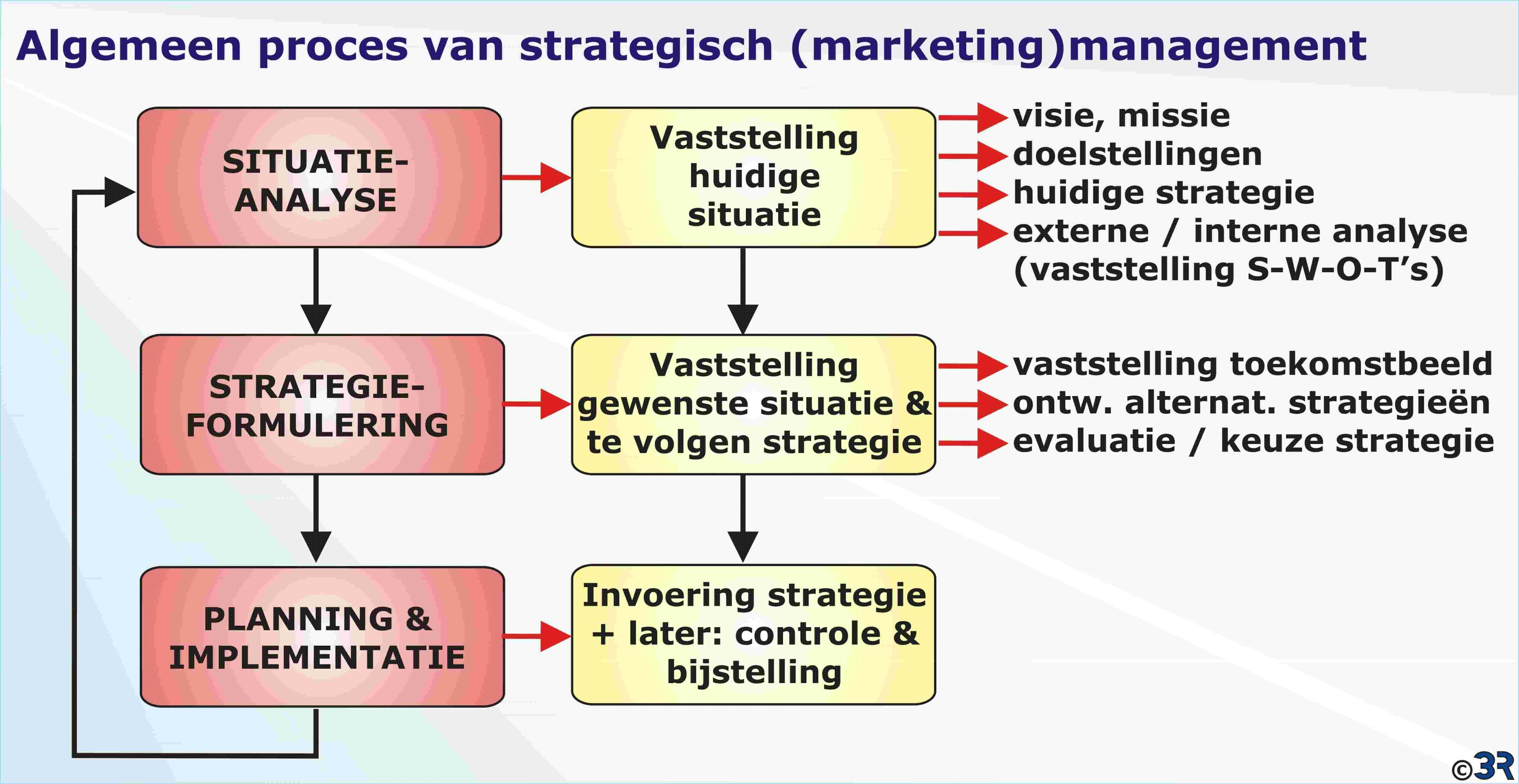 Algemeen proces van strategisch (marketing)management

SITUATIE-ANALYSE

Vaststelling huidige situatie

visie, missie
doelstellingen
huidige strategie
externe / interne analyse (vaststelling S-W-O-T's)

STRATEGIE-FORMULERING

Vaststelling gewenste situatie & te volgen strategie

vaststelling toekomstbeeld
ontw. alternat. strategieën
evaluatie / keuze strategie

PLANNING & IMPLEMENTATIE

Invoering strategie + later: controle & bijstelling

©3R